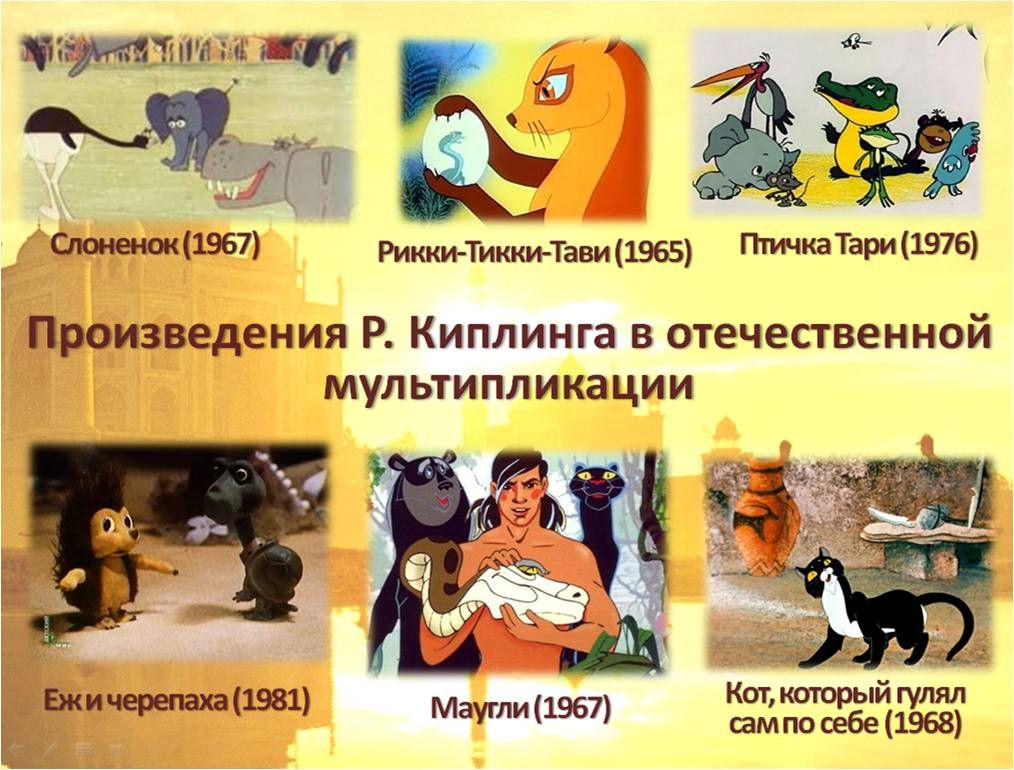 Слоненок (1967)

Рикки-Тикки-Тави (1965)

Птичка Тари (1976)

Произведения Р. Киплинга в отечественной мультипликации

Еж и черепаха (1981)

Маугли (1967)

Кот, который гулял сам по себе (1968)